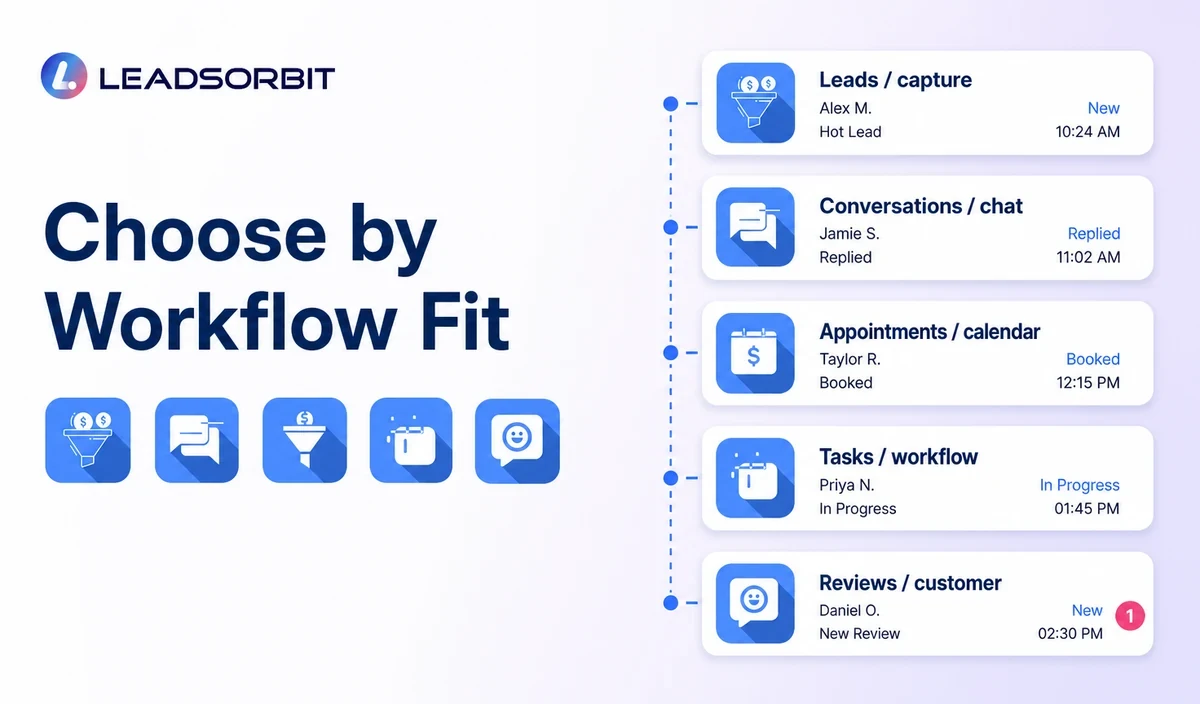 LEADSORBIT

Choose by Workflow Fit

Leads / capture
Alex M. New
Hot Lead 10:24 AM

Conversations / chat
Jamie S. Replied
Replied 11:02 AM

Appointments / calendar
Taylor R. Booked
Booked 12:15 PM

Tasks / workflow
Priya N. In Progress
In Progress 01:45 PM

Reviews / customer
Daniel O. New
New Review 02:30 PM
1